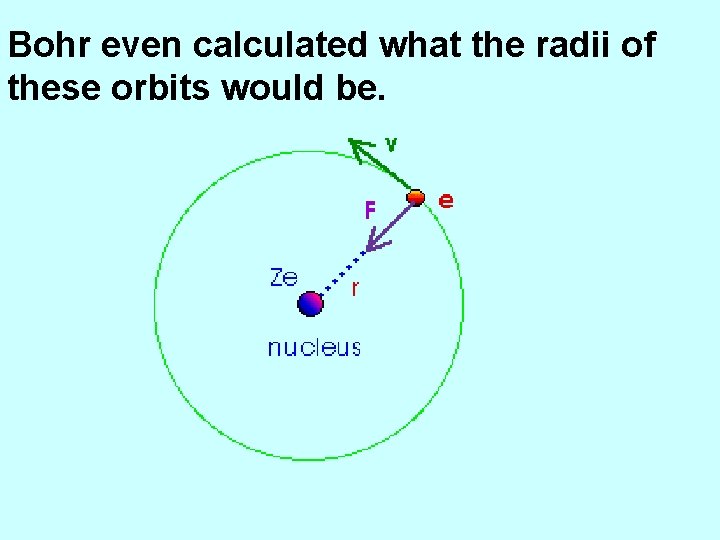 Bohr even calculated what the radii of these orbits would be.

v

e

F

Ze

r

nucleus